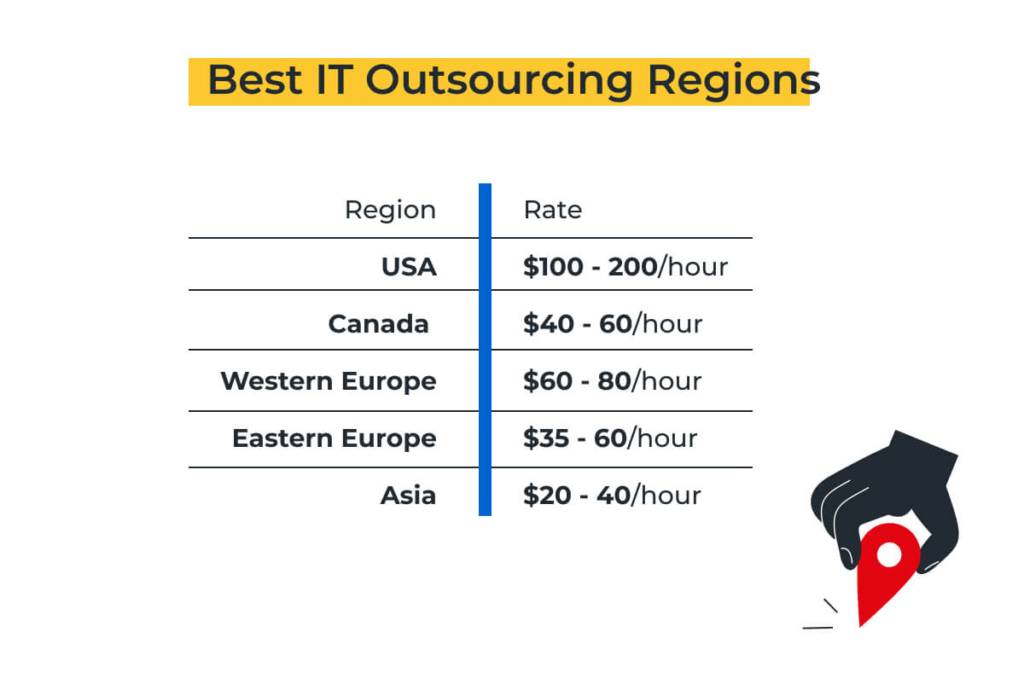 Best IT Outsourcing Regions

| Region | Rate |
|---|---|
| USA | \$100 - 200/hour |
| Canada | \$40 - 60/hour |
| Western Europe | \$60 - 80/hour |
| Eastern Europe | \$35 - 60/hour |
| Asia | \$20 - 40/hour |